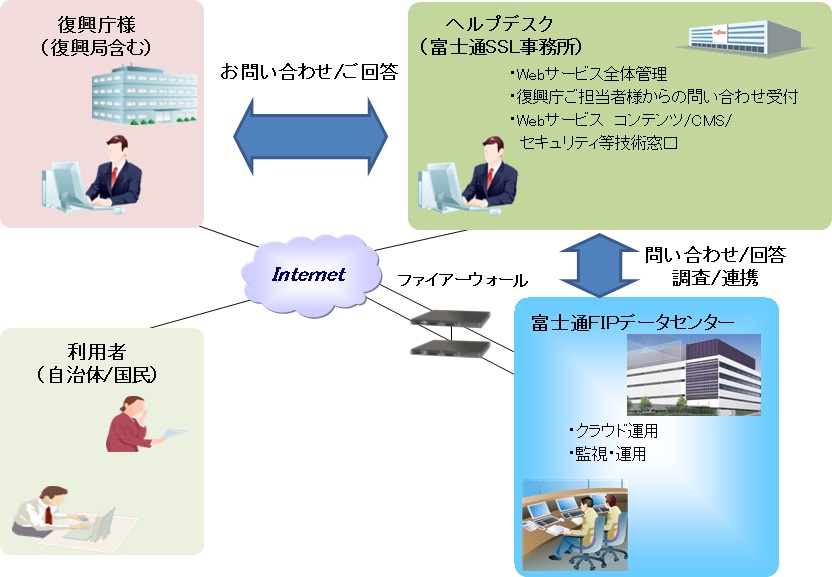 復興庁様
（復興局含む）

お問い合わせ/ご回答

ヘルプデスク
（富士通SSL事務所）

・Webサービス全体管理
・復興庁ご担当者様からの問い合わせ受付
・Webサービス コンテンツ/CMS/
セキュリティ等技術窓口

Internet

ファイアーウォール

問い合わせ/回答
調査/連携

利用者
（自治体/国民）

富士通FIPデータセンター

・クラウド運用
・監視・運用